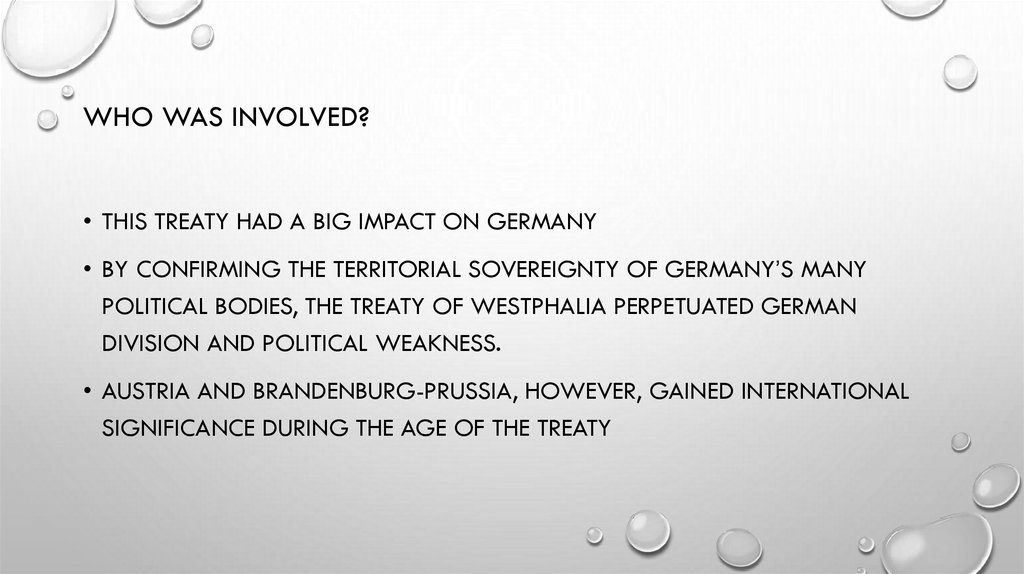 WHO WAS INVOLVED?

• THIS TREATY HAD A BIG IMPACT ON GERMANY

• BY CONFIRMING THE TERRITORIAL SOVEREIGNTY OF GERMANY'S MANY POLITICAL BODIES, THE TREATY OF WESTPHALIA PERPETUATED GERMAN DIVISION AND POLITICAL WEAKNESS.

• AUSTRIA AND BRANDENBURG-PRUSSIA, HOWEVER, GAINED INTERNATIONAL SIGNIFICANCE DURING THE AGE OF THE TREATY